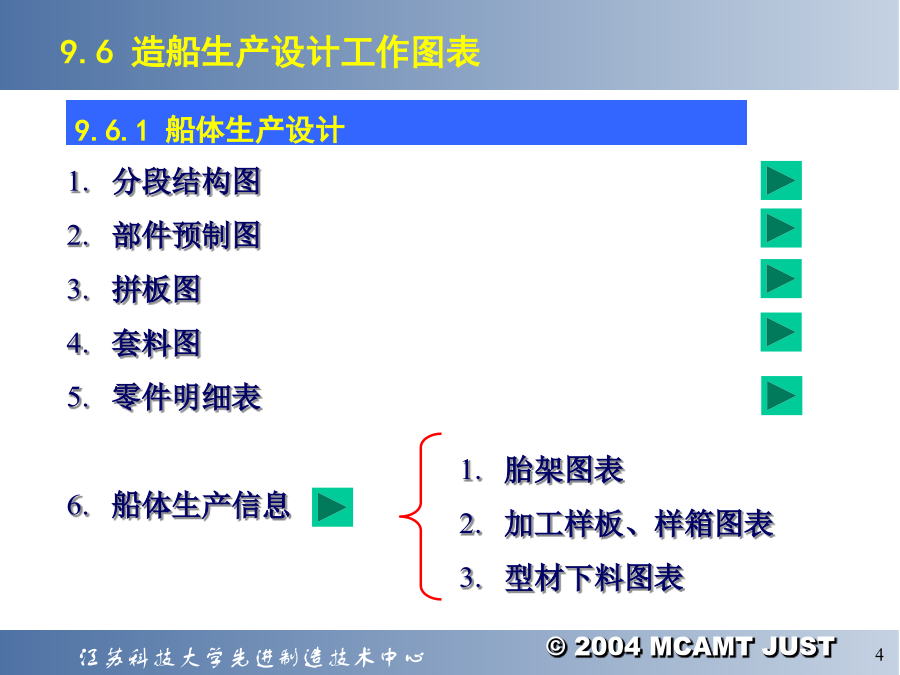 9.6 造船生产设计工作图表

9.6.1 船体生产设计

1. 分段结构图

2. 部件预制图

3. 拼板图

4. 套料图

5. 零件明细表

6. 船体生产信息

1. 胎架图表

2. 加工样板、样箱图表

3. 型材下料图表

江苏科技大学先进制造技术中心

© 2004 MCAMT JUST

4